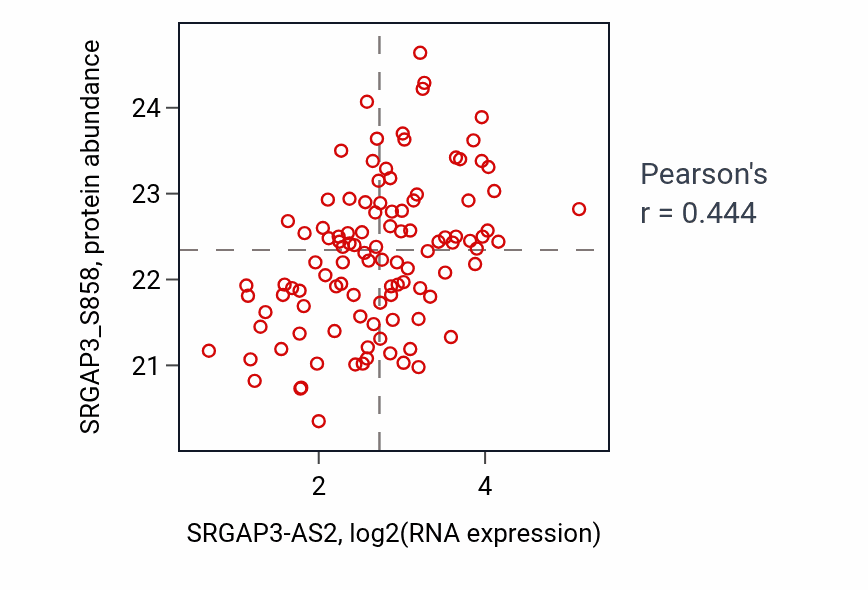 SRGAP3_S858, protein abundance

24
23
22
21

2
4

SRGAP3-AS2, log2(RNA expression)

Pearson's
r = 0.444